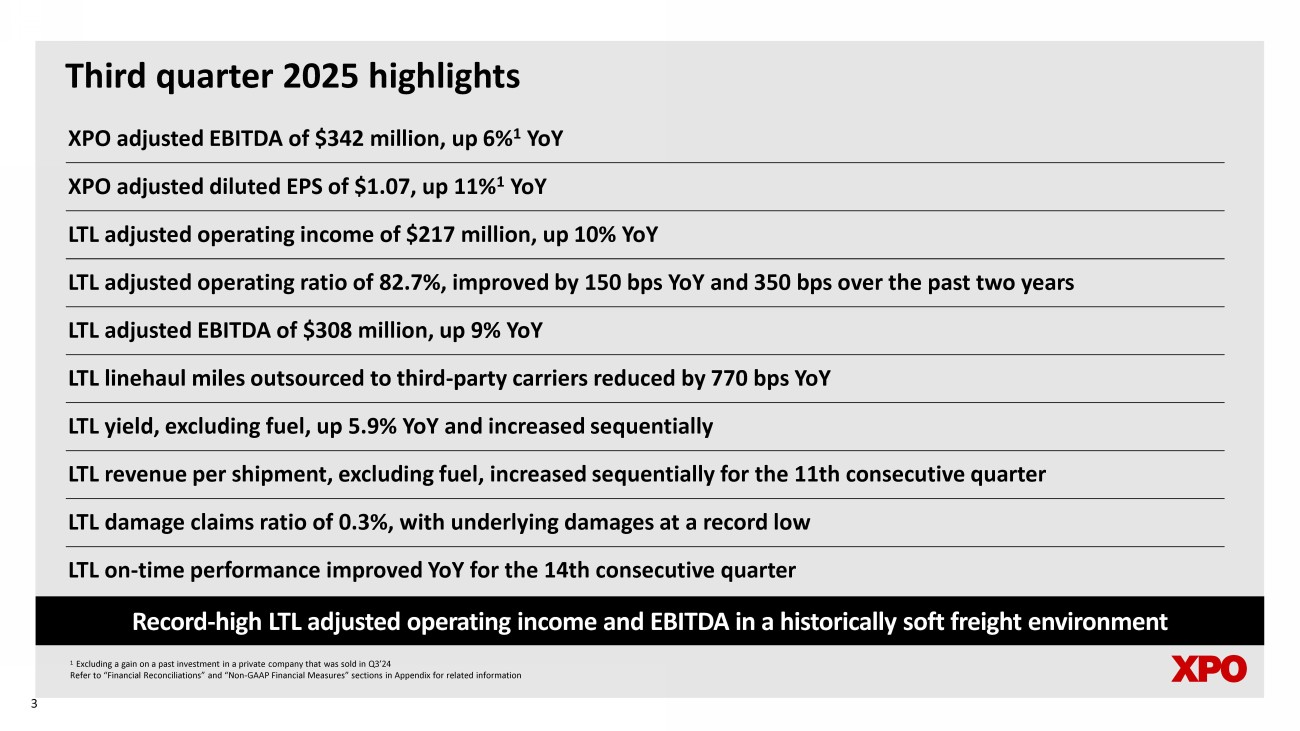 Third quarter 2025 highlights

XPO adjusted EBITDA of \$342 million, up 6%$^1$ YoY

XPO adjusted diluted EPS of \$1.07, up 11%$^1$ YoY

LTL adjusted operating income of \$217 million, up 10% YoY

LTL adjusted operating ratio of 82.7%, improved by 150 bps YoY and 350 bps over the past two years

LTL adjusted EBITDA of \$308 million, up 9% YoY

LTL linehaul miles outsourced to third-party carriers reduced by 770 bps YoY

LTL yield, excluding fuel, up 5.9% YoY and increased sequentially

LTL revenue per shipment, excluding fuel, increased sequentially for the 11th consecutive quarter

LTL damage claims ratio of 0.3%, with underlying damages at a record low

LTL on-time performance improved YoY for the 14th consecutive quarter

Record-high LTL adjusted operating income and EBITDA in a historically soft freight environment

$^1$ Excluding a gain on a past investment in a private company that was sold in Q3'24
Refer to "Financial Reconciliations" and "Non-GAAP Financial Measures" sections in Appendix for related information

XPO

3